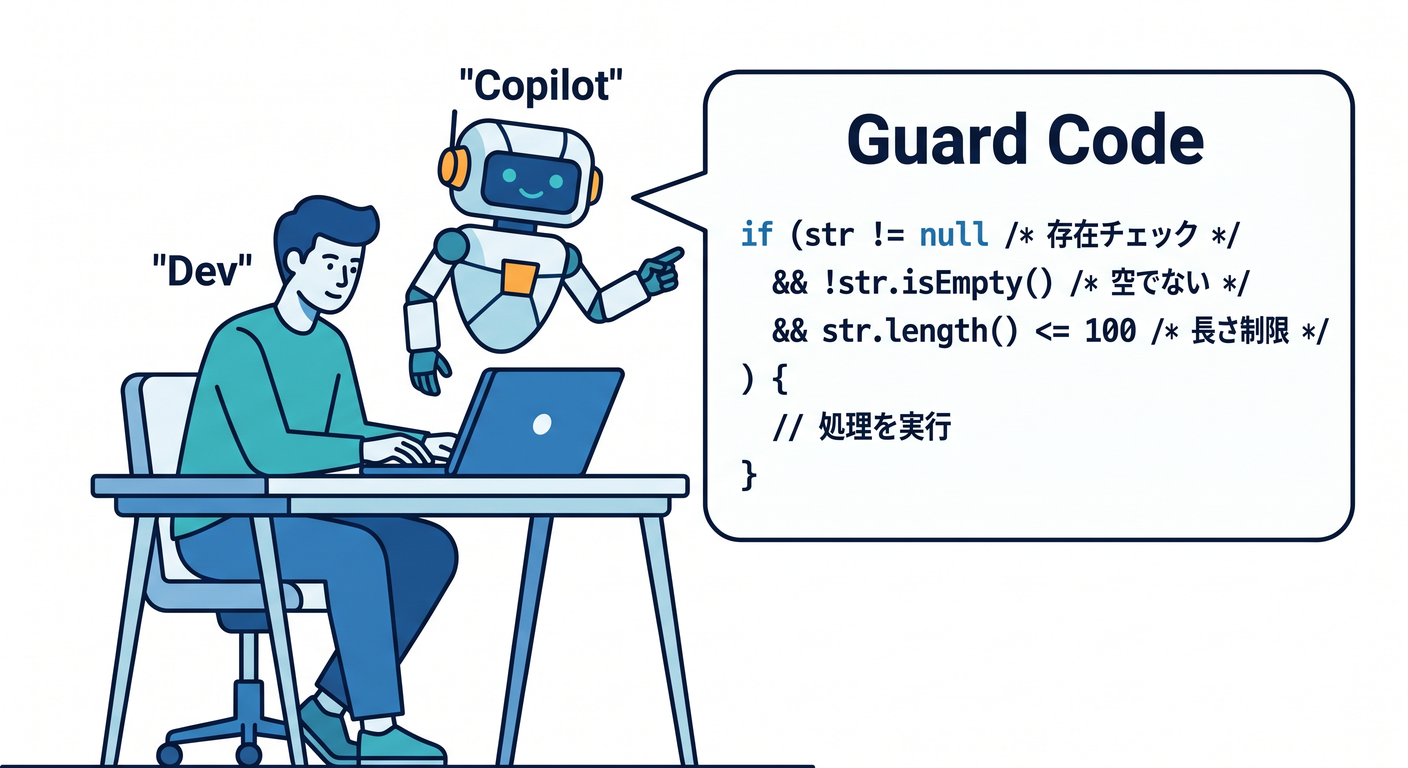 "Copilot"

"Dev"

Guard Code

if (str != null /* 存在チェック */
  && !str.isEmpty() /* 空でない */
  && str.length() <= 100 /* 長さ制限 */
) {
  // 処理を実行
}